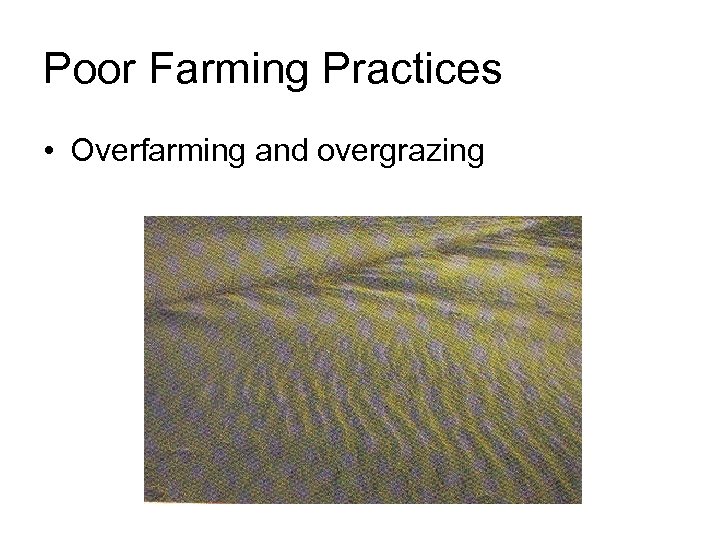 Poor Farming Practices

• Overfarming and overgrazing